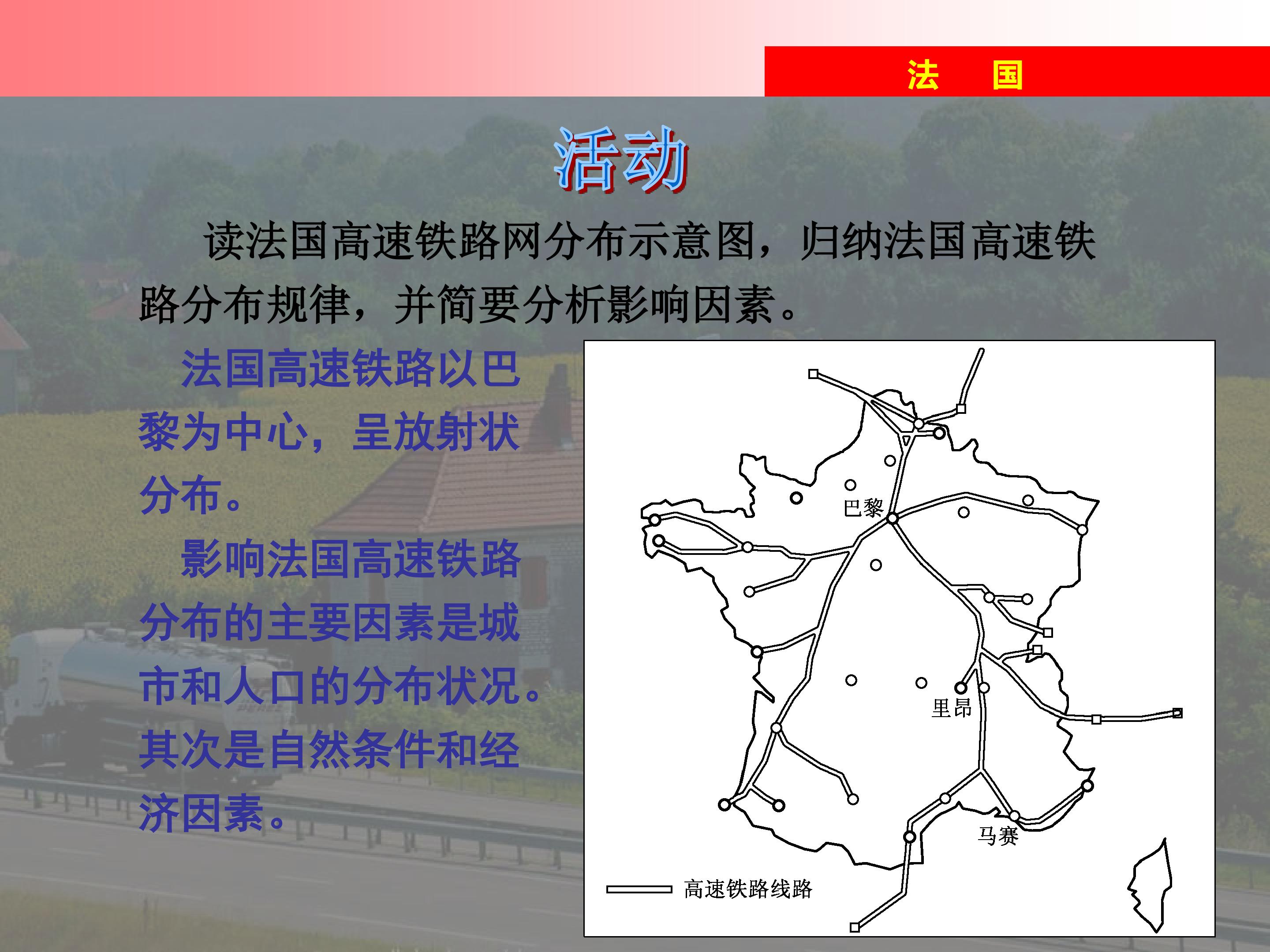 法 国

活动

读法国高速铁路网分布示意图，归纳法国高速铁路分布规律，并简要分析影响因素。

法国高速铁路以巴黎为中心，呈放射状分布。

影响法国高速铁路分布的主要因素是城市和人口的分布状况。其次是自然条件和经济因素。

巴黎

里昂

马赛

高速铁路线路